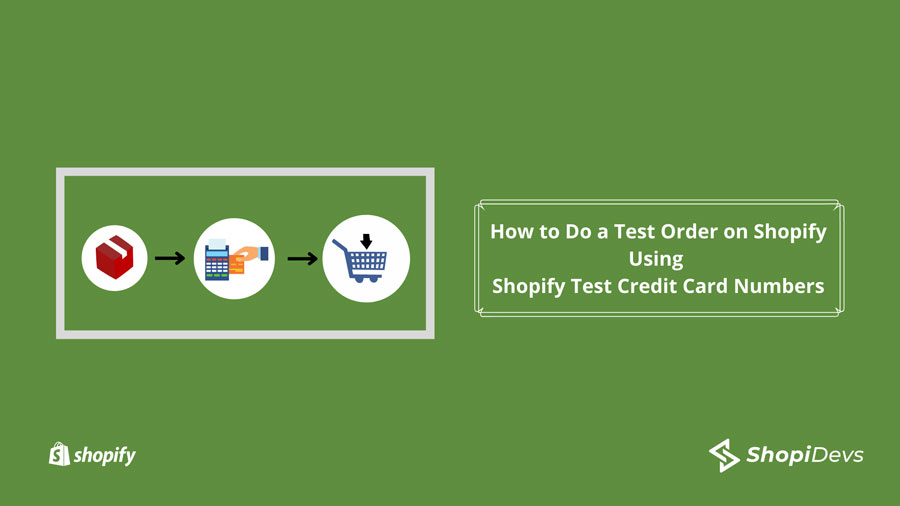 How to Do a Test Order on Shopify
Using
Shopify Test Credit Card Numbers

shopify

ShopiDevs